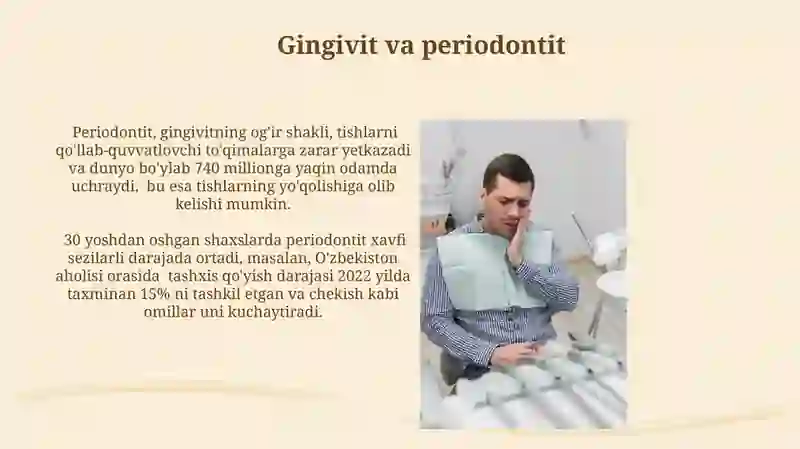 Gingivit va periodontit

Periodontit, gingivitning og'ir shakli, tishlarni qo'llab-quvvatlovchi to'qimalarga zarar yetkazadi va dunyo bo'ylab 740 millionga yaqin odamda uchraydi, bu esa tishlarning yo'qolishiga olib kelishi mumkin.

30 yoshdan oshgan shaxslarda periodontit xavfi sezilarli darajada ortadi, masalan, O'zbekiston aholisi orasida tashxis qo'yish darajasi 2022 yilda taxminan 15% ni tashkil etgan va chekish kabi omillar uni kuchaytiradi.